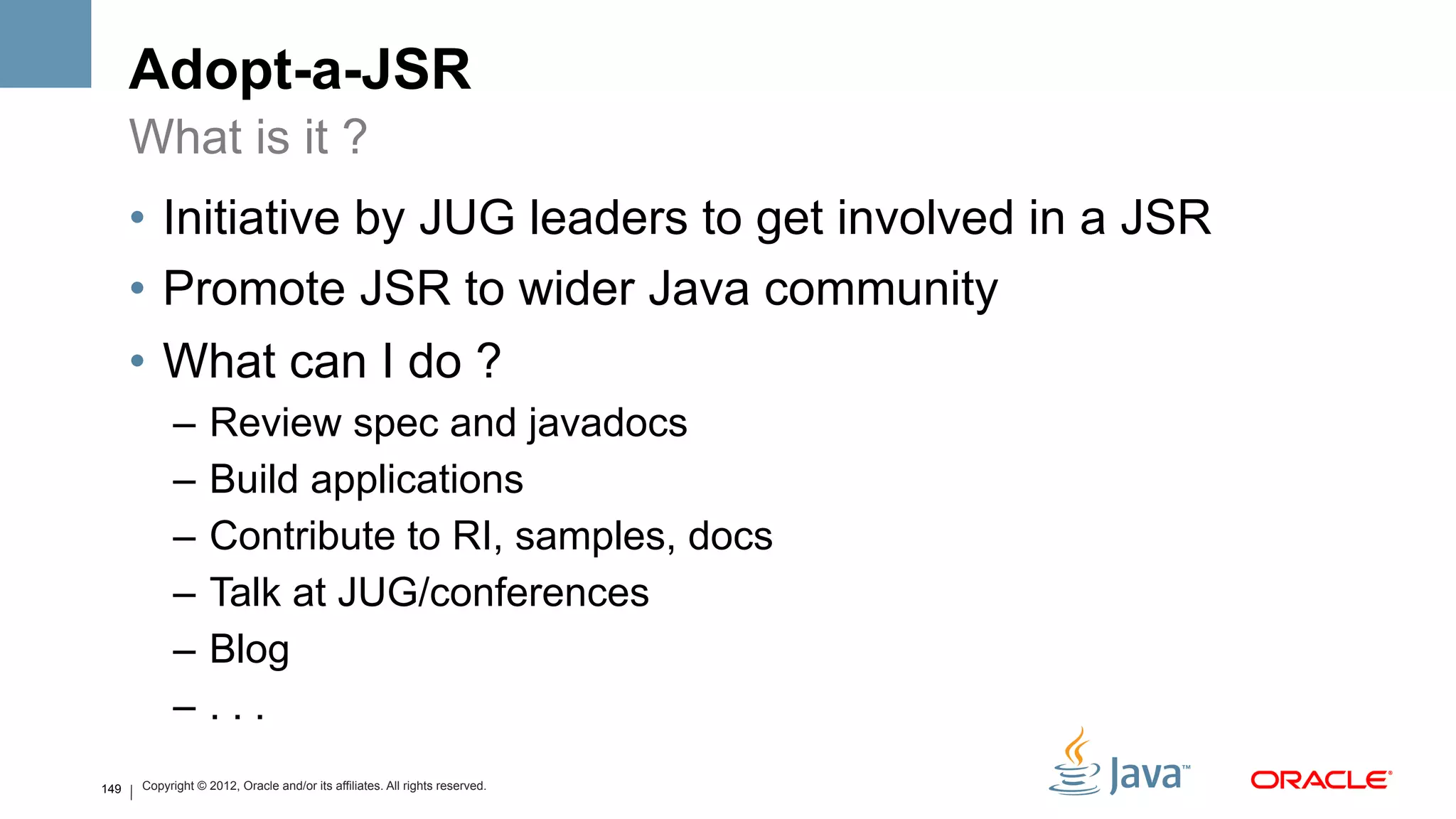 Adopt-a-JSR
What is it ?

• Initiative by JUG leaders to get involved in a JSR
• Promote JSR to wider Java community
• What can I do ?
– Review spec and javadocs
– Build applications
– Contribute to RI, samples, docs
– Talk at JUG/conferences
– Blog
– . . .

149 | Copyright © 2012, Oracle and/or its affiliates. All rights reserved.

Java™ ORACLE®